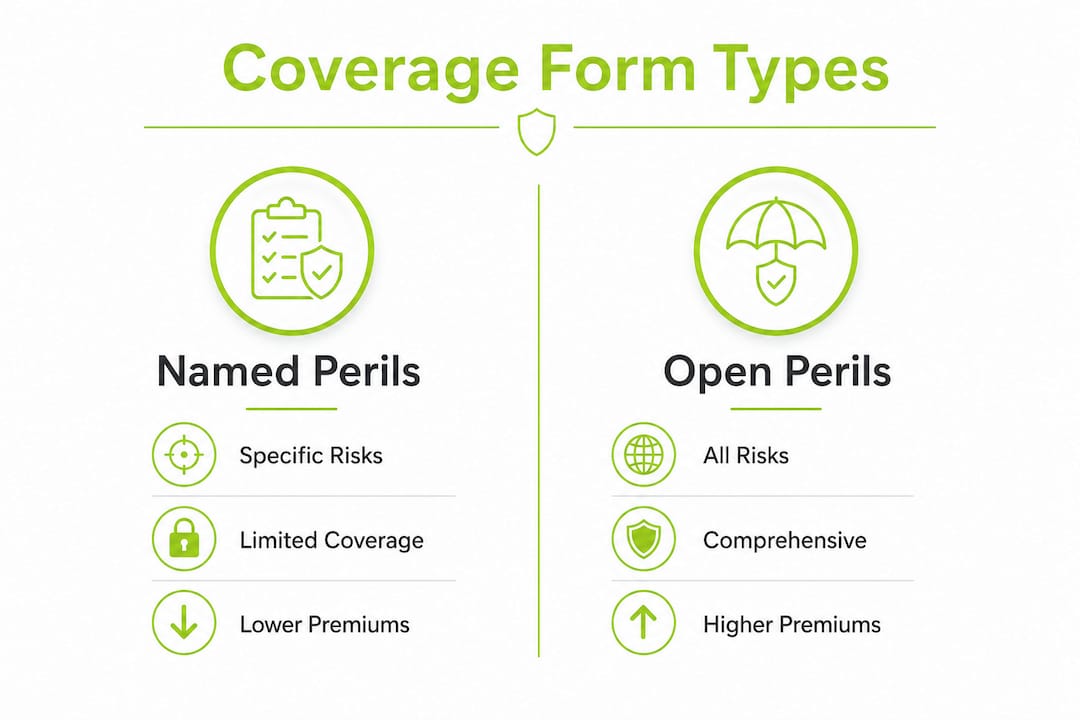 Coverage Form Types

Named Perils

Specific Risks

Limited Coverage

Lower Premiums

Open Perils

All Risks

Comprehensive

Higher Premiums